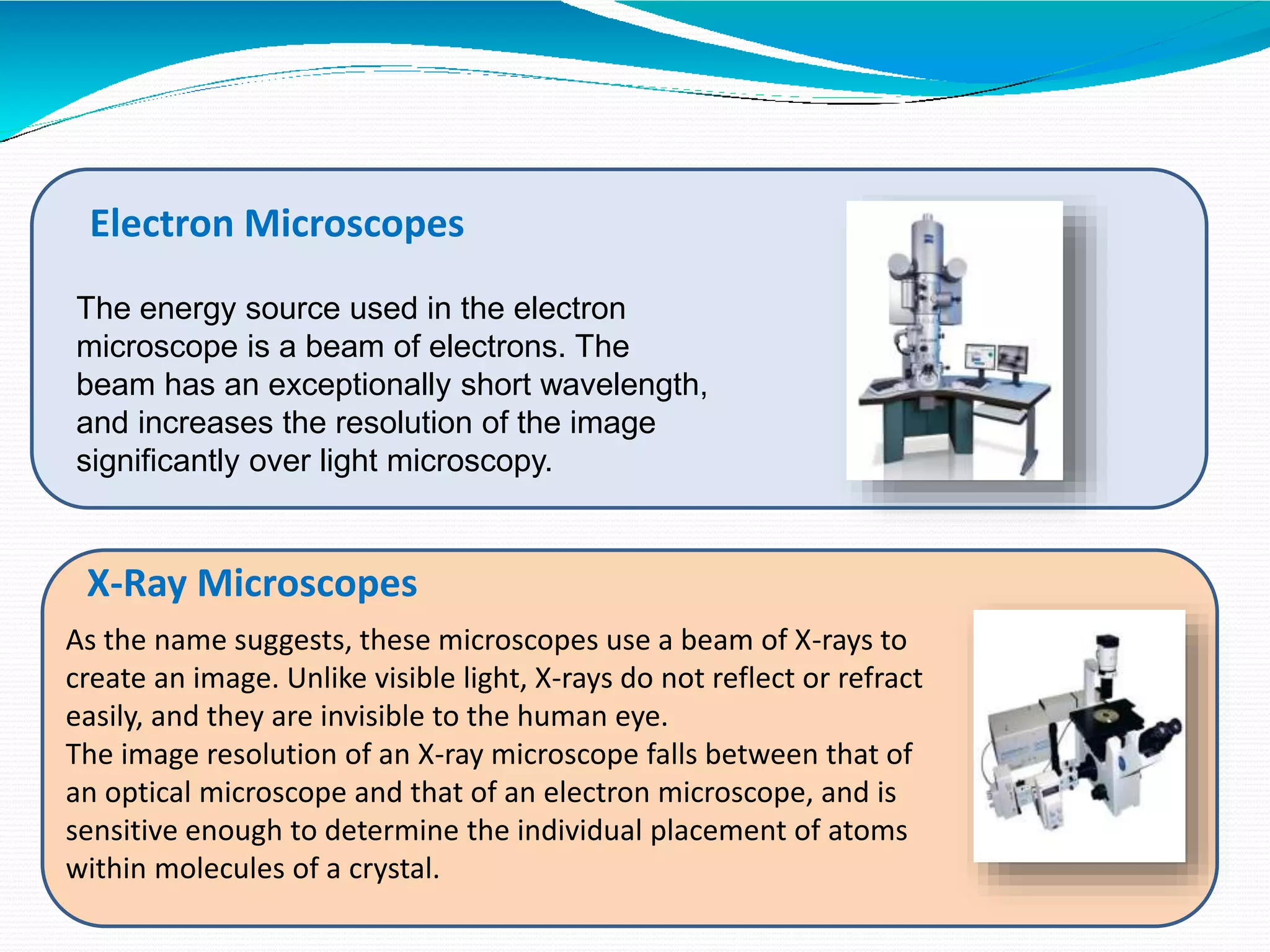 Electron Microscopes

The energy source used in the electron microscope is a beam of electrons. The beam has an exceptionally short wavelength, and increases the resolution of the image significantly over light microscopy.

X-Ray Microscopes

As the name suggests, these microscopes use a beam of X-rays to create an image. Unlike visible light, X-rays do not reflect or refract easily, and they are invisible to the human eye.
The image resolution of an X-ray microscope falls between that of an optical microscope and that of an electron microscope, and is sensitive enough to determine the individual placement of atoms within molecules of a crystal.